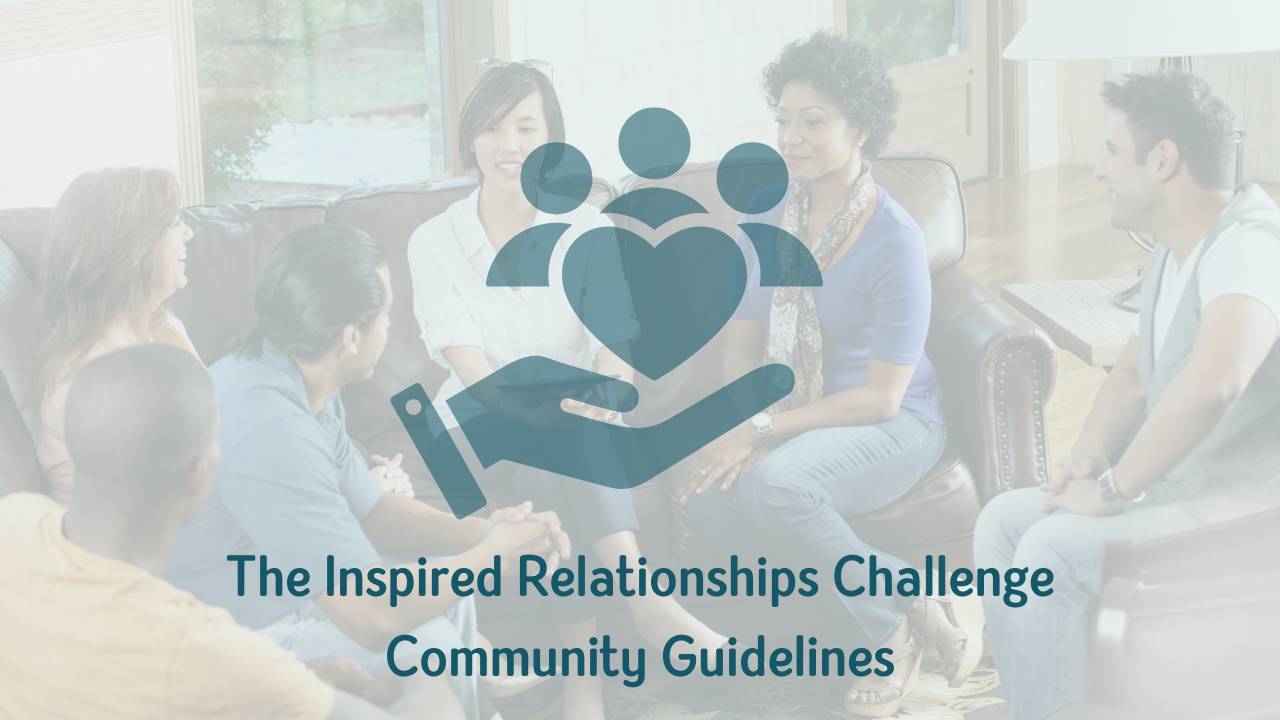 The Inspired Relationships Challenge
Community Guidelines